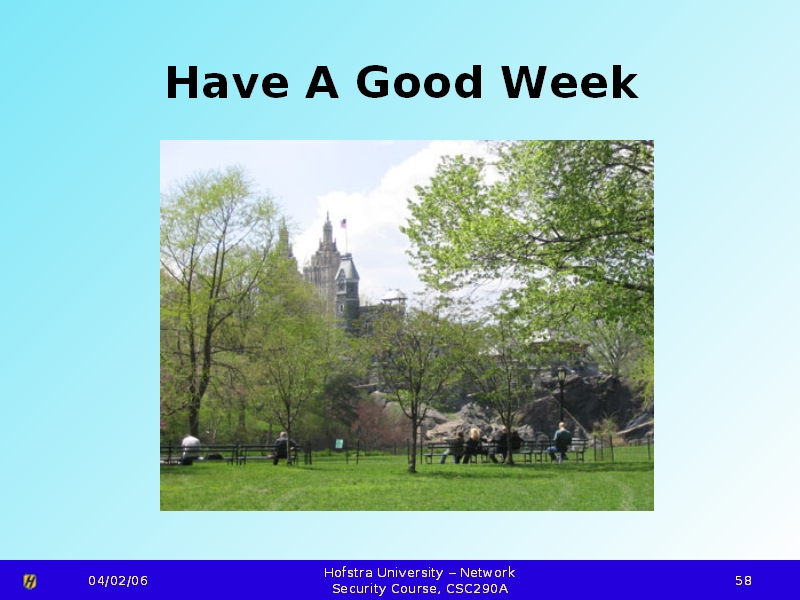 Have A Good Week

04/02/06

Hofstra University – Network
Security Course, CSC290A

58